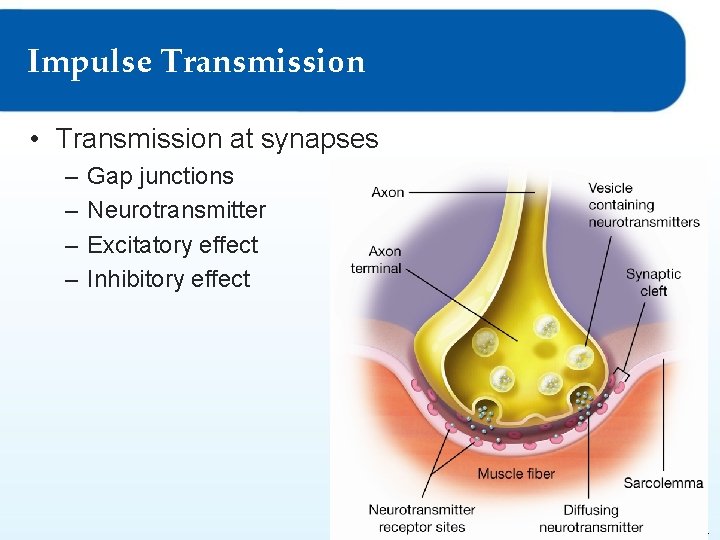 Impulse Transmission

• Transmission at synapses
– Gap junctions
– Neurotransmitter
– Excitatory effect
– Inhibitory effect

Axon
Vesicle containing neurotransmitters
Axon terminal
Synaptic cleft
Muscle fiber
Sarcolemma
Neurotransmitter receptor sites
Diffusing neurotransmitter